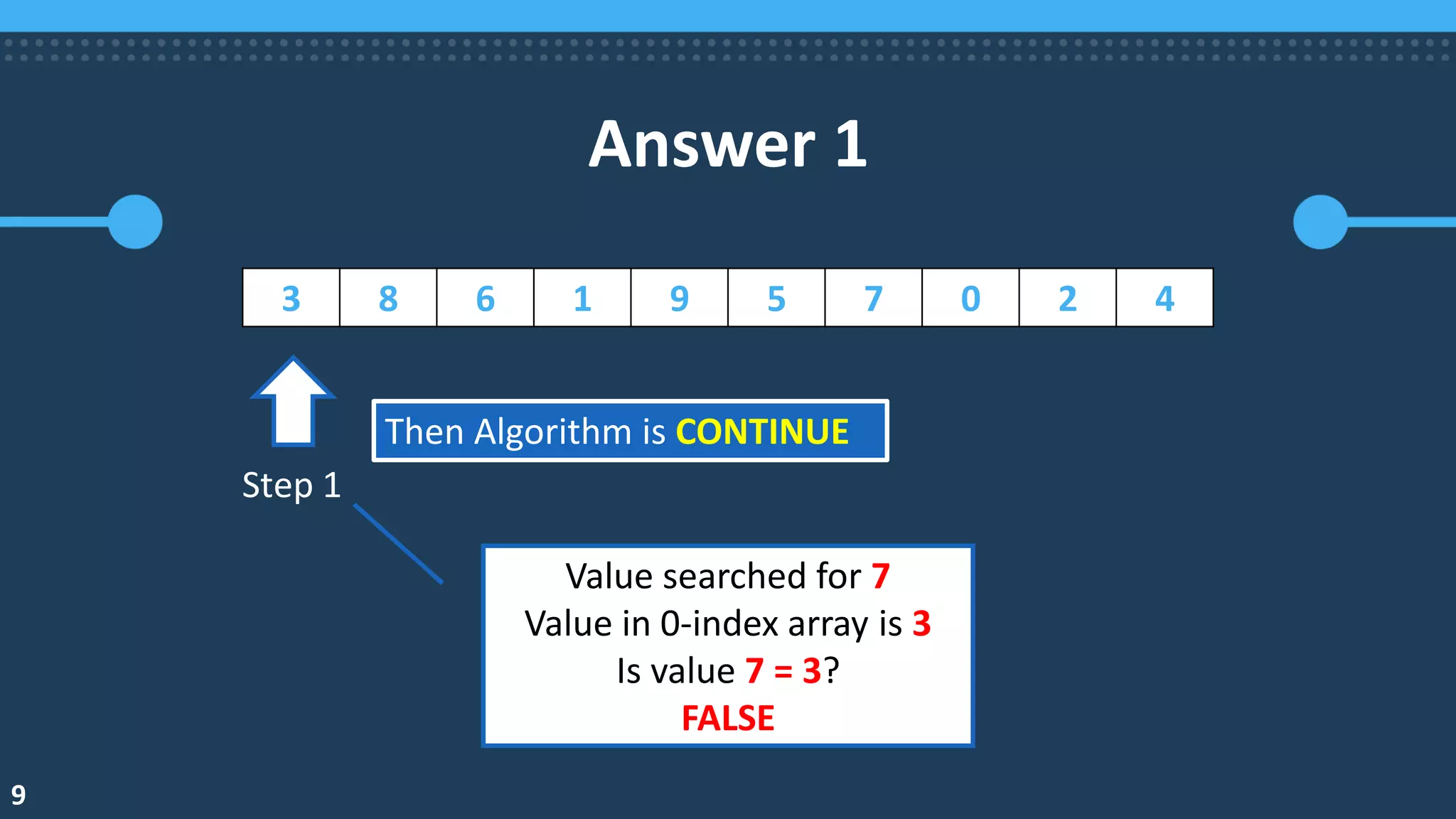 Answer 1

| 3 | 8 | 6 | 1 | 9 | 5 | 7 | 0 | 2 | 4 |
|---|---|---|---|---|---|---|---|---|---|

Then Algorithm is CONTINUE

Step 1

Value searched for 7
Value in 0-index array is 3
Is value 7 = 3?
FALSE

9